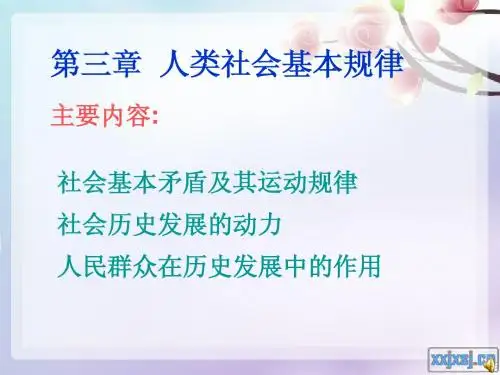 第三章 人类社会基本规律

主要内容:

社会基本矛盾及其运动规律
社会历史发展的动力
人民群众在历史发展中的作用

xxjxsj.cn